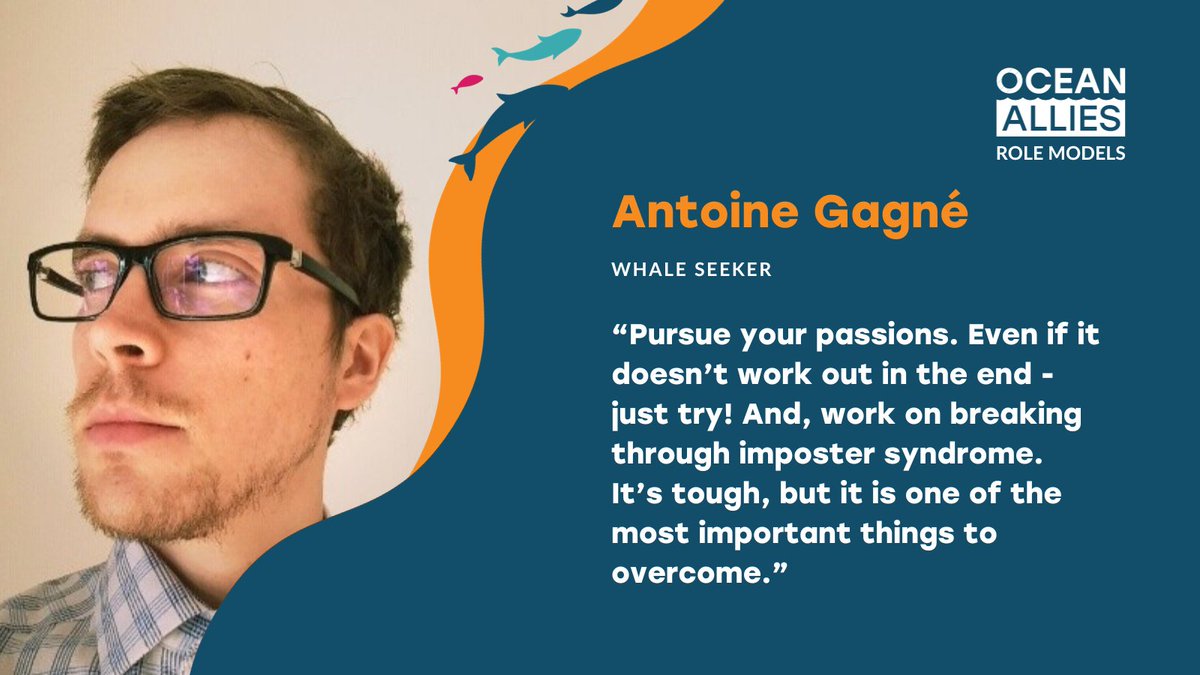 OCEAN ALLIES
ROLE MODELS

Antoine Gagné

WHALE SEEKER

“Pursue your passions. Even if it doesn’t work out in the end - just try! And, work on breaking through imposter syndrome. It’s tough, but it is one of the most important things to overcome.”